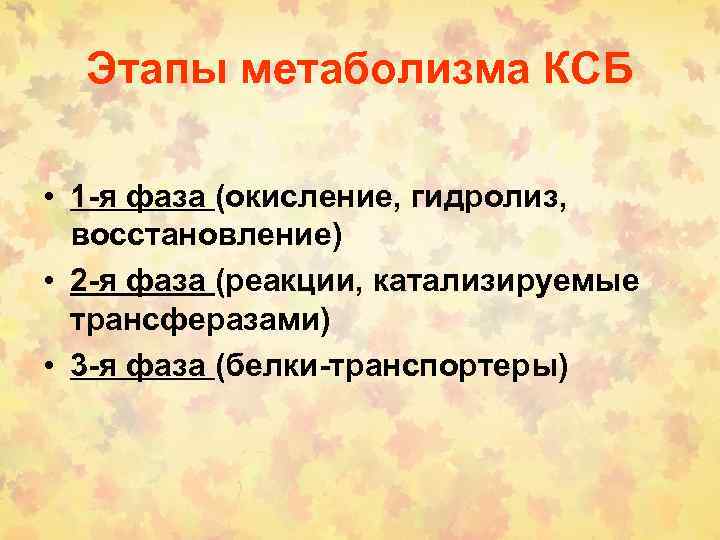 Этапы метаболизма КСБ

• 1-я фаза (окисление, гидролиз, восстановление)
• 2-я фаза (реакции, катализируемые трансферазами)
• 3-я фаза (белки-транспортеры)